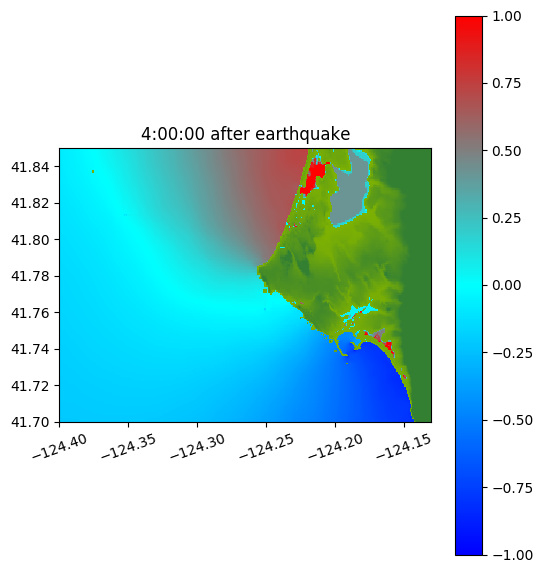 4:00:00 after earthquake

41.84
41.82
41.80
41.78
41.76
41.74
41.72
41.70

−124.40
−124.35
−124.30
−124.25
−124.20
−124.15

1.00
0.75
0.50
0.25
0.00
−0.25
−0.50
−0.75
−1.00